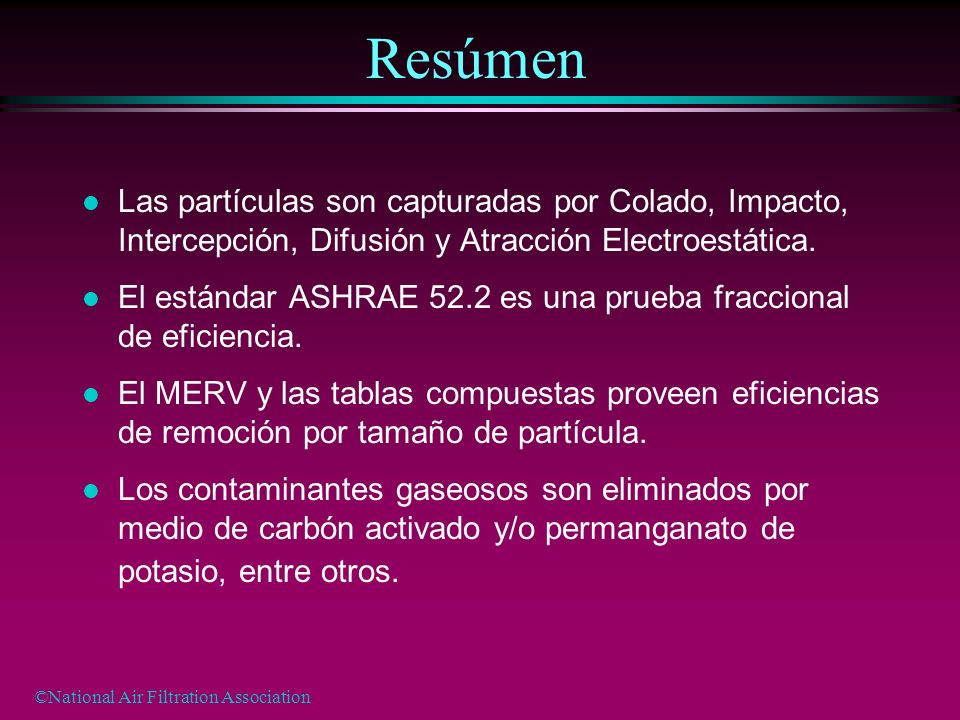 Resúmen

- Las partículas son capturadas por Colado, Impacto, Intercepción, Difusión y Atracción Electroestática.
- El estándar ASHRAE 52.2 es una prueba fraccional de eficiencia.
- El MERV y las tablas compuestas proveen eficiencias de remoción por tamaño de partícula.
- Los contaminantes gaseosos son eliminados por medio de carbón activado y/o permanganato de potasio, entre otros.

©National Air Filtration Association